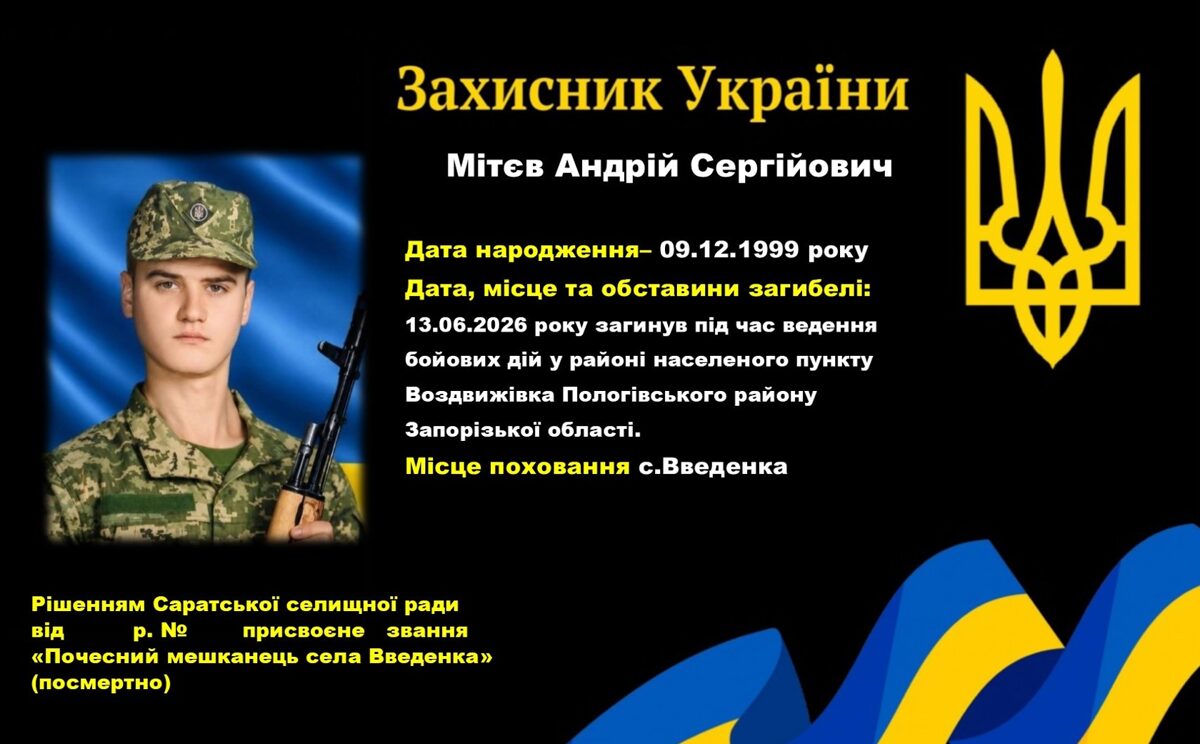 Захисник України

Мітєв Андрій Сергійович

Дата народження– 09.12.1999 року

Дата, місце та обставини загибелі:

13.06.2026 року загинув під час ведення бойових дій у районі населеного пункту Воздвижівка Пологівського району Запорізької області.

Місце поховання с.Введенка

Рішенням Саратської селищної ради від р. № присвоєне звання «Почесний мешканець села Введенка» (посмертно)